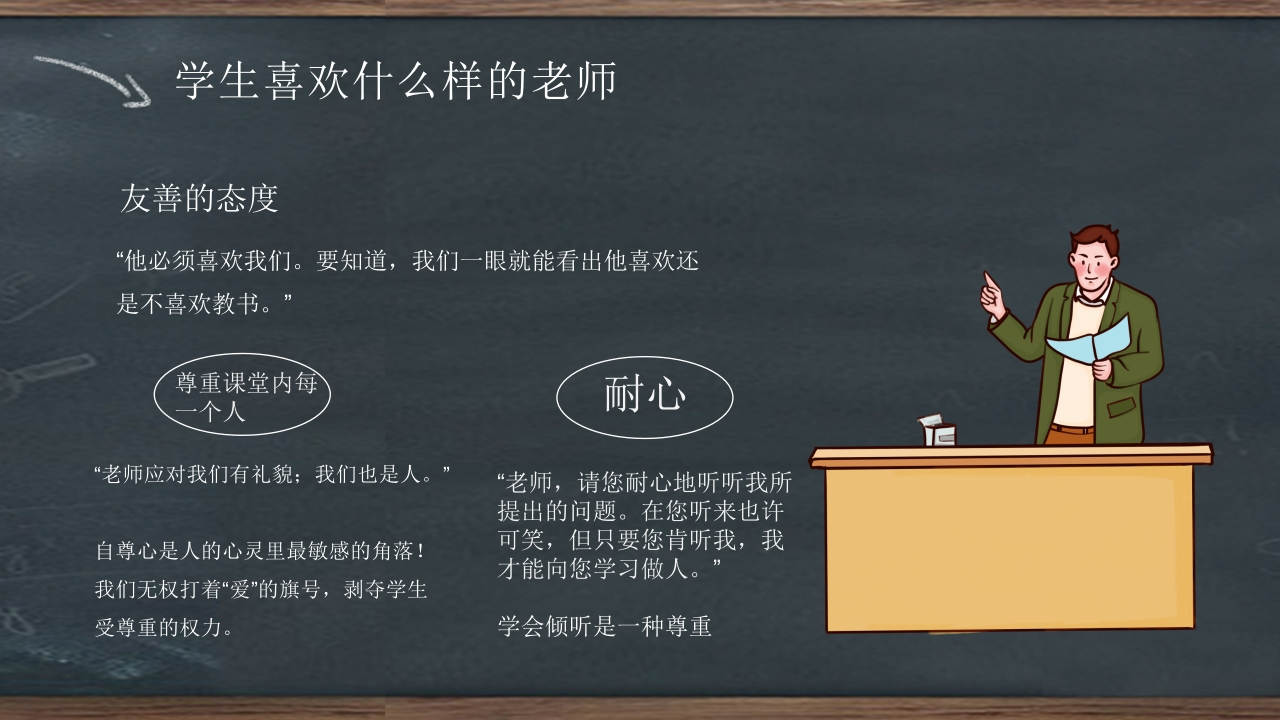 学生喜欢什么样的老师

友善的态度

“他必须喜欢我们。要知道，我们一眼就能看出他喜欢还是不喜欢教书。”

尊重课堂内每一个人

“老师应对我们有礼貌；我们也是人。”

自尊心是人的心灵里最敏感的角落！我们无权打着“爱”的旗号，剥夺学生受尊重的权力。

耐心

“老师，请您耐心地听听我所提出的问题。在您听来也许可笑，但只要您肯听我，我才能向您学习做人。”

学会倾听是一种尊重